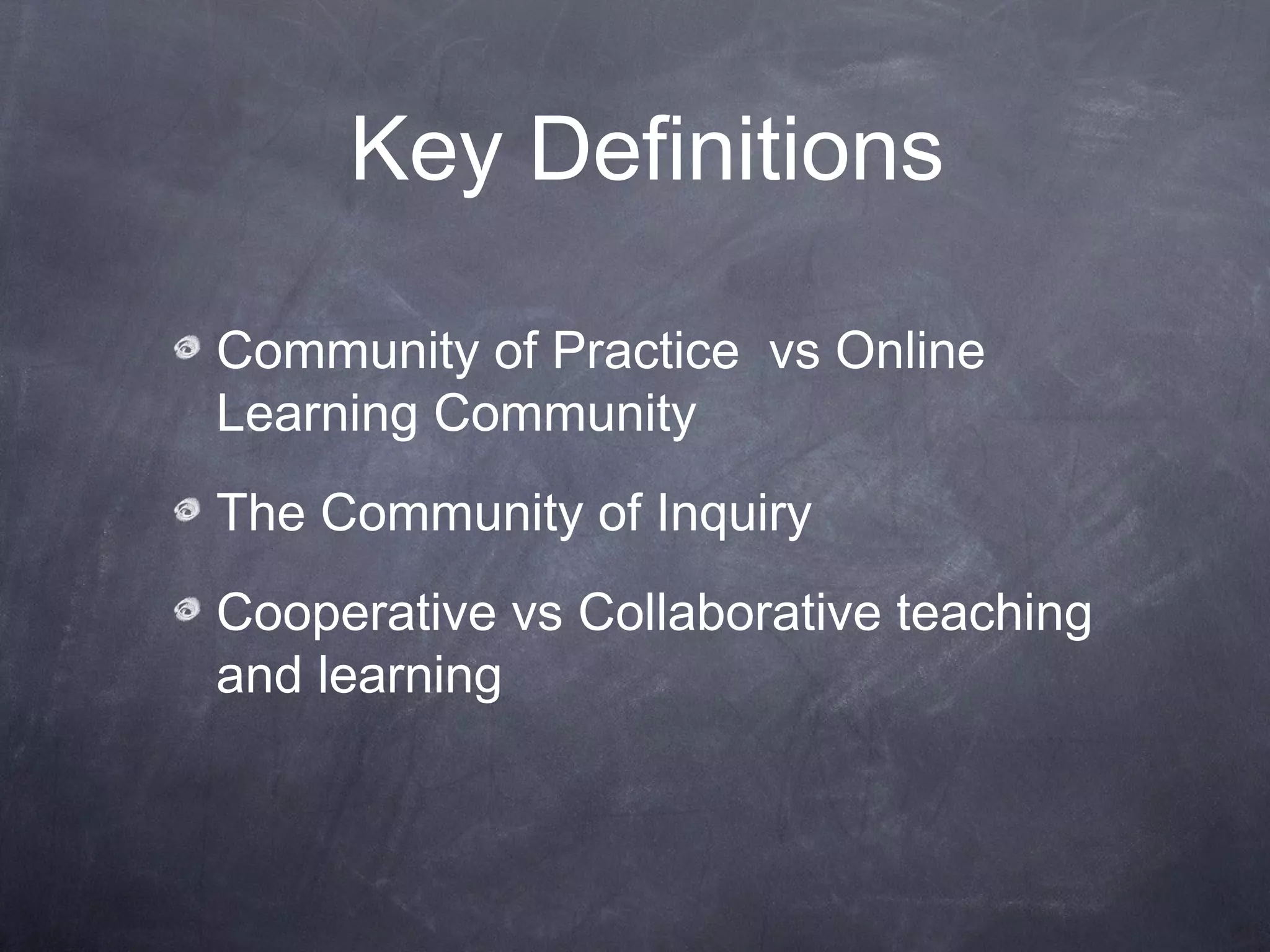 Key Definitions

Community of Practice  vs Online Learning Community

The Community of Inquiry

Cooperative vs Collaborative teaching and learning